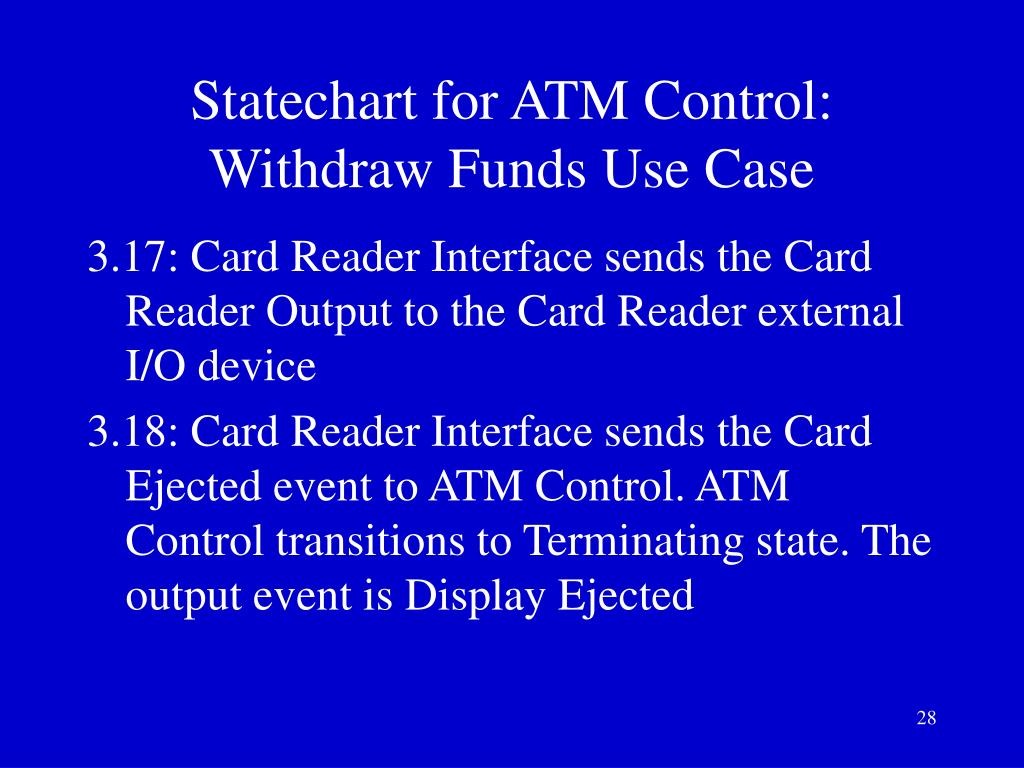 Statechart for ATM Control: Withdraw Funds Use Case

3.17: Card Reader Interface sends the Card Reader Output to the Card Reader external I/O device

3.18: Card Reader Interface sends the Card Ejected event to ATM Control. ATM Control transitions to Terminating state. The output event is Display Ejected

28